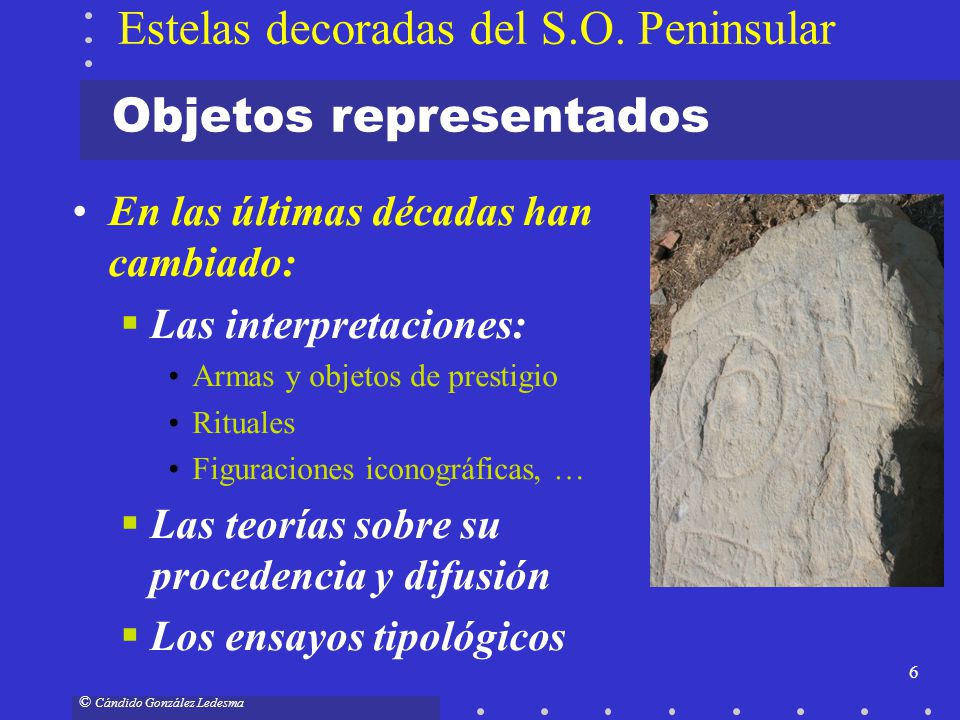 Estelas decoradas del S.O. Peninsular

Objetos representados

• En las últimas décadas han cambiado:
▪ Las interpretaciones:
• Armas y objetos de prestigio
• Rituales
• Figuraciones iconográficas, …
▪ Las teorías sobre su procedencia y difusión
▪ Los ensayos tipológicos

6

© Cándido González Ledesma